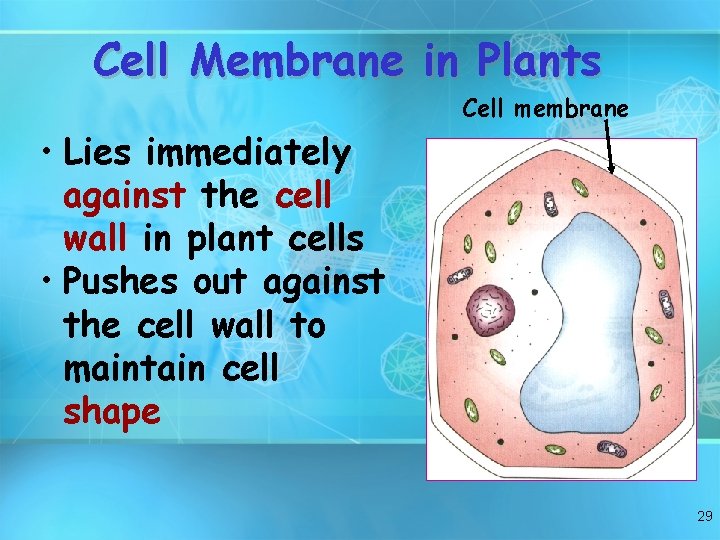 Cell Membrane in Plants

• Lies immediately against the cell wall in plant cells
• Pushes out against the cell wall to maintain cell shape

Cell membrane

29